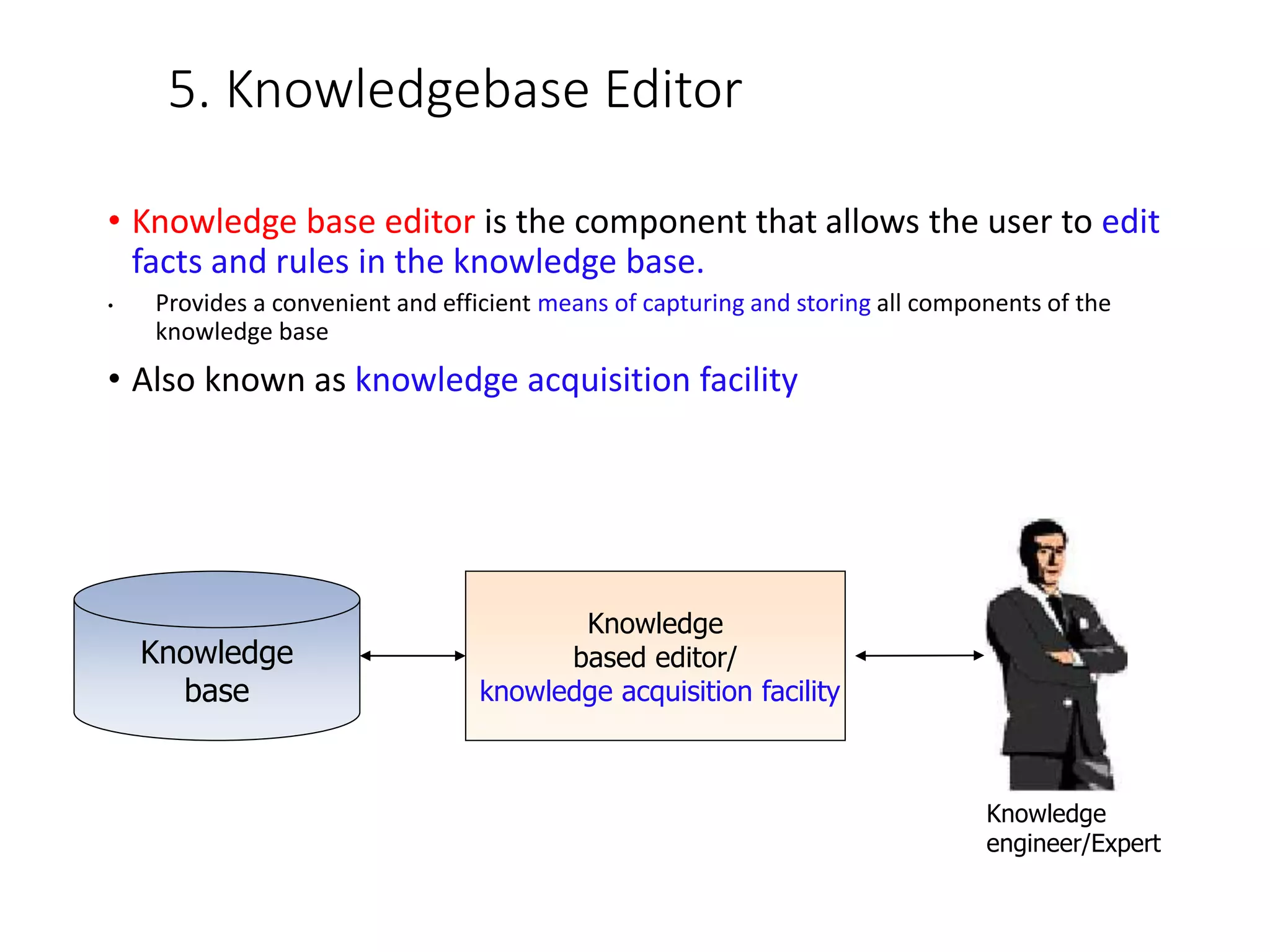 5. Knowledgebase Editor

• Knowledge base editor is the component that allows the user to edit facts and rules in the knowledge base.

• Provides a convenient and efficient means of capturing and storing all components of the knowledge base

• Also known as knowledge acquisition facility

Knowledge base

Knowledge based editor/ knowledge acquisition facility

Knowledge engineer/Expert